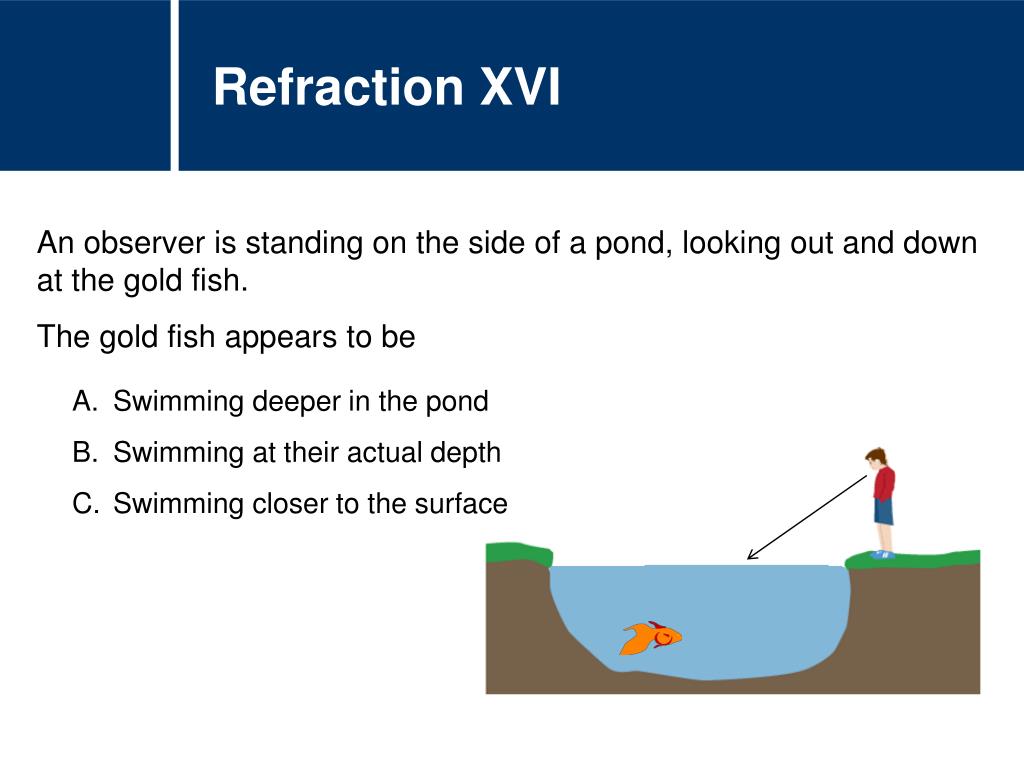 Refraction XVI

An observer is standing on the side of a pond, looking out and down at the gold fish.

The gold fish appears to be

A. Swimming deeper in the pond
B. Swimming at their actual depth
C. Swimming closer to the surface